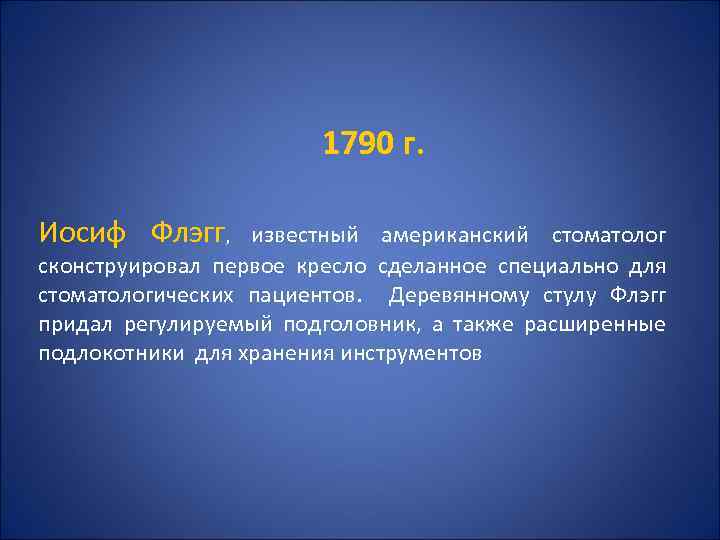 1790 г.

Иосиф Флэгг, известный американский стоматолог сконструировал первое кресло сделанное специально для стоматологических пациентов. Деревянному стулу Флэгг придал регулируемый подголовник, а также расширенные подлокотники для хранения инструментов